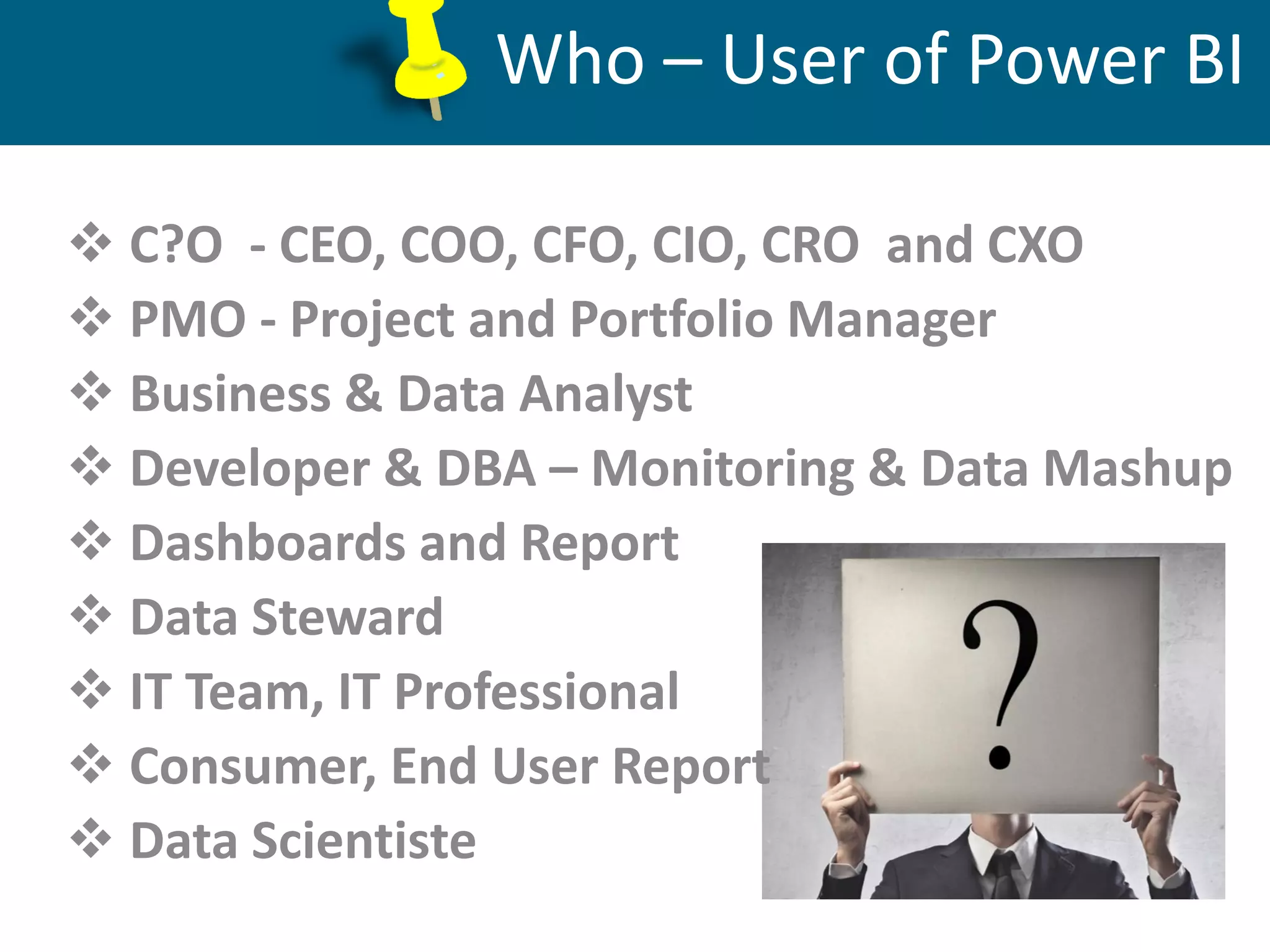 Who – User of Power BI

❖ C?O - CEO, COO, CFO, CIO, CRO and CXO
❖ PMO - Project and Portfolio Manager
❖ Business & Data Analyst
❖ Developer & DBA – Monitoring & Data Mashup
❖ Dashboards and Report
❖ Data Steward
❖ IT Team, IT Professional
❖ Consumer, End User Report
❖ Data Scientiste

?